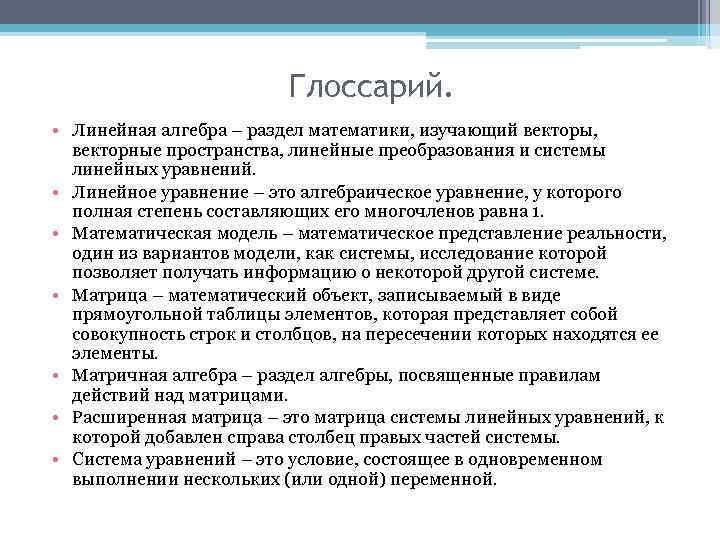 Глоссарий.

• Линейная алгебра – раздел математики, изучающий векторы, векторные пространства, линейные преобразования и системы линейных уравнений.
• Линейное уравнение – это алгебраическое уравнение, у которого полная степень составляющих его многочленов равна 1.
• Математическая модель – математическое представление реальности, один из вариантов модели, как системы, исследование которой позволяет получать информацию о некоторой другой системе.
• Матрица – математический объект, записываемый в виде прямоугольной таблицы элементов, которая представляет собой совокупность строк и столбцов, на пересечении которых находятся ее элементы.
• Матричная алгебра – раздел алгебры, посвященные правилам действий над матрицами.
• Расширенная матрица – это матрица системы линейных уравнений, к которой добавлен справа столбец правых частей системы.
• Система уравнений – это условие, состоящее в одновременном выполнении нескольких (или одной) переменной.